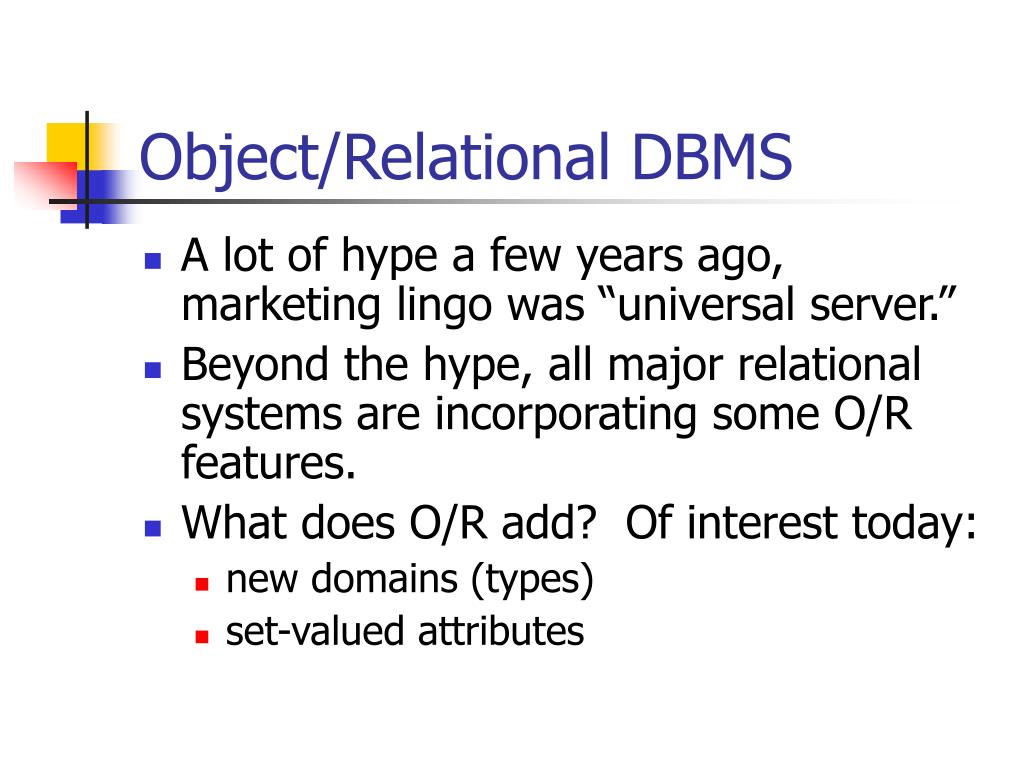 Object/Relational DBMS

- A lot of hype a few years ago, marketing lingo was “universal server.”
- Beyond the hype, all major relational systems are incorporating some O/R features.
- What does O/R add?  Of interest today:
  - new domains (types)
  - set-valued attributes